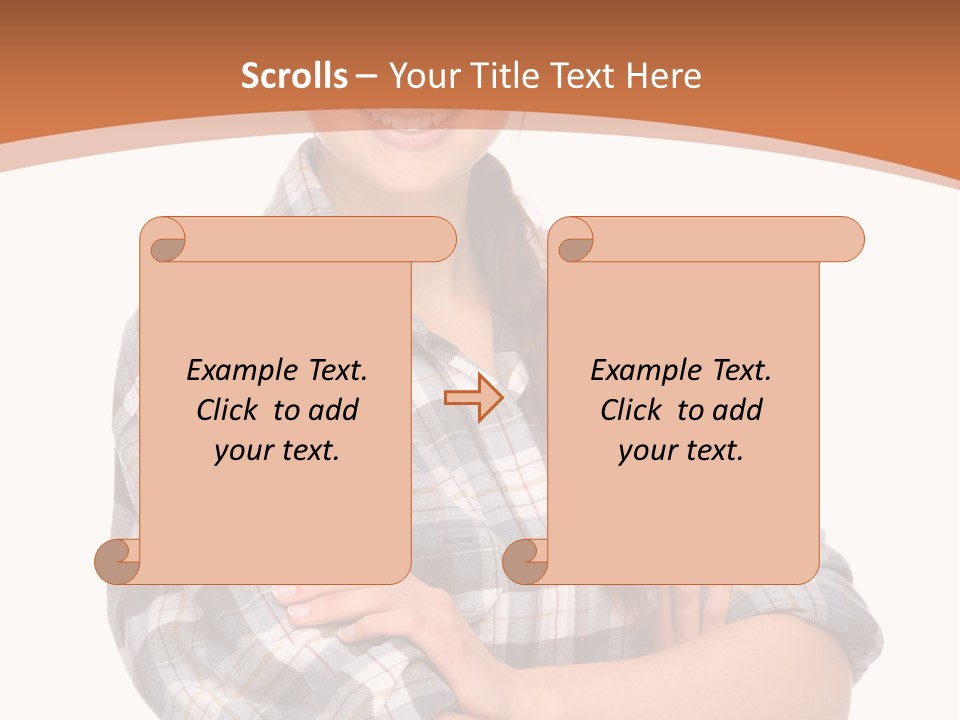 Scrolls – Your Title Text Here

Example Text. Click to add your text.

Example Text. Click to add your text.